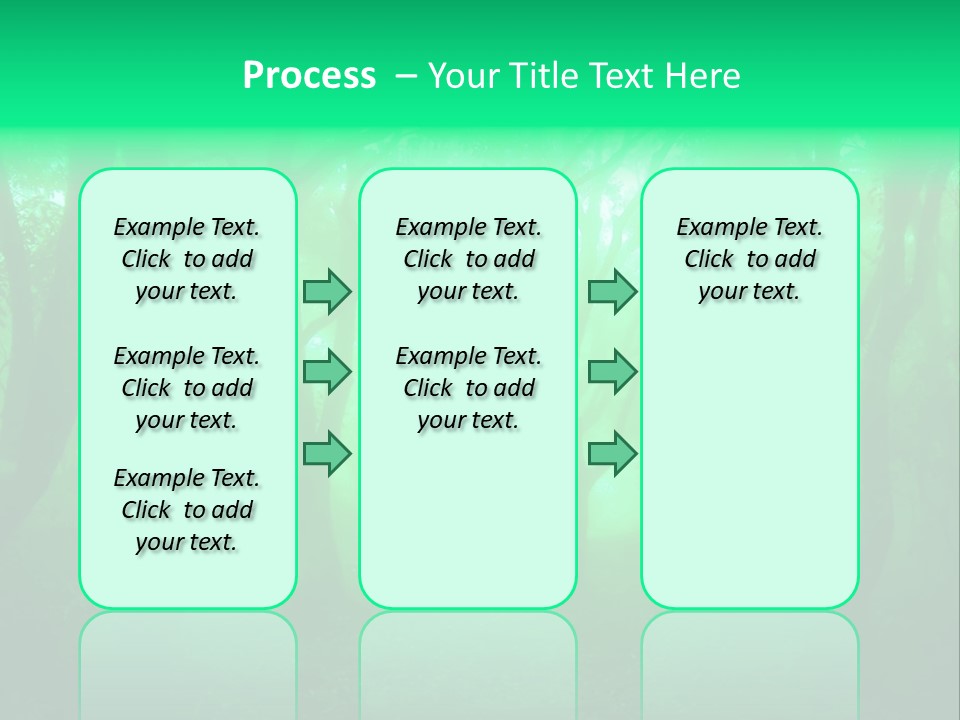 Process – Your Title Text Here

Example Text. Click to add your text.

Example Text. Click to add your text.

Example Text. Click to add your text.

Example Text. Click to add your text.

Example Text. Click to add your text.

Example Text. Click to add your text.